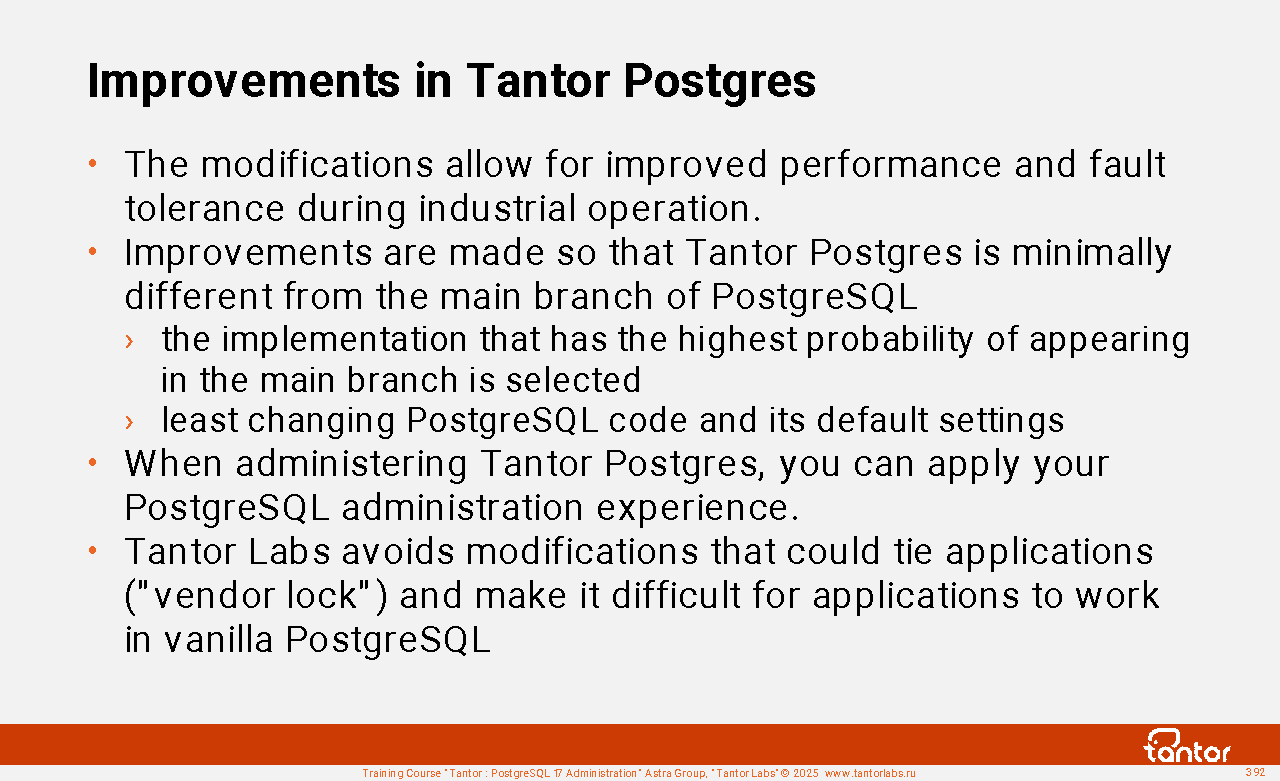 Improvements in Tantor Postgres

• The modifications allow for improved performance and fault tolerance during industrial operation.
• Improvements are made so that Tantor Postgres is minimally different from the main branch of PostgreSQL
› the implementation that has the highest probability of appearing in the main branch is selected
› least changing PostgreSQL code and its default settings
• When administering Tantor Postgres, you can apply your PostgreSQL administration experience.
• Tantor Labs avoids modifications that could tie applications ("vendor lock") and make it difficult for applications to work in vanilla PostgreSQL

tantor

Training Course "Tantor : PostgreSQL 17 Administration" Astra Group, "Tantor Labs" © 2025 www.tantorlabs.ru

392